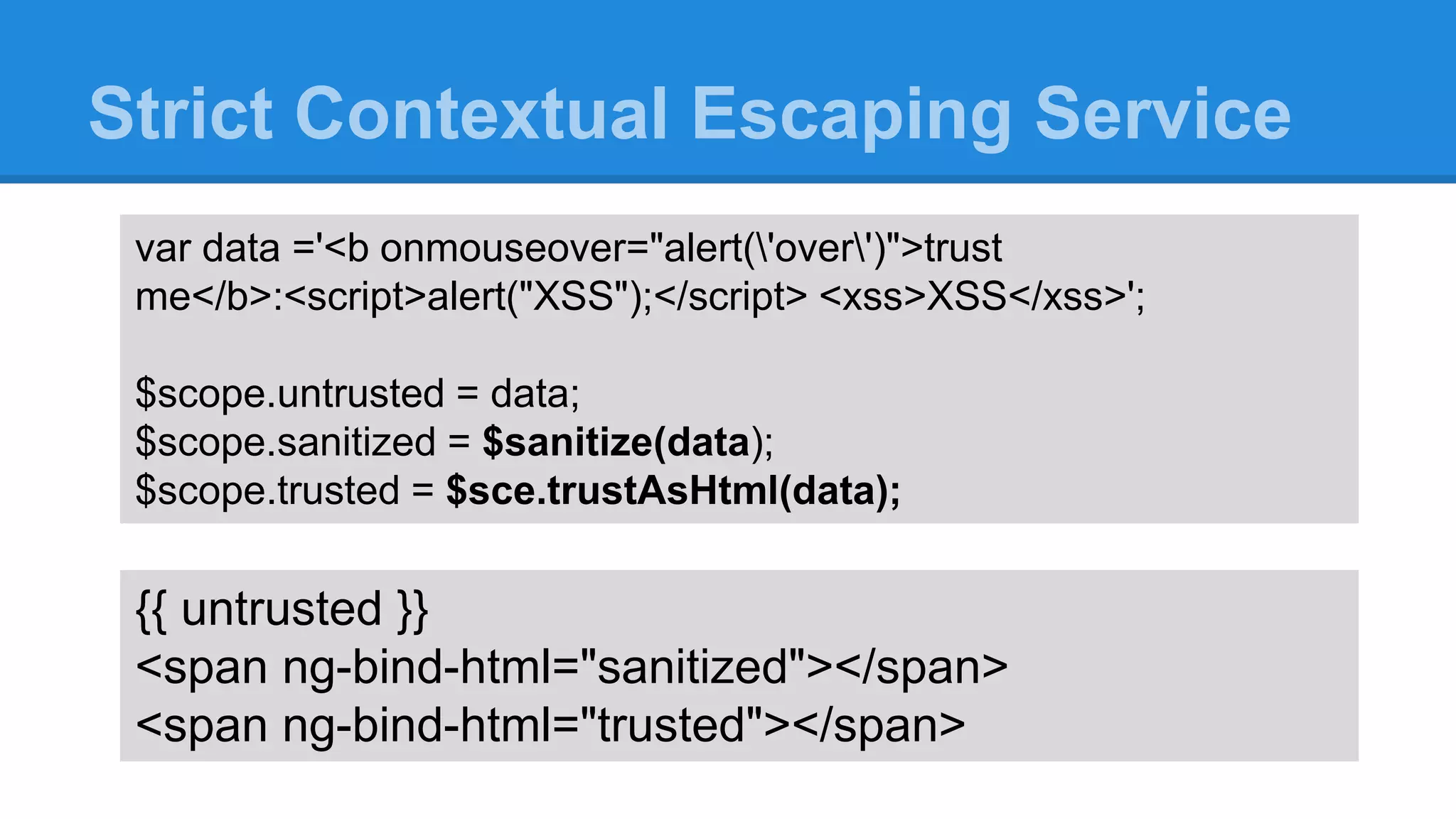 Strict Contextual Escaping Service

var data ='<b onmouseover="alert(\'over\')">trust me</b>:<script>alert("XSS");</script> <xss>XSS</xss>';

$scope.untrusted = data;
$scope.sanitized = $sanitize(data);
$scope.trusted = $sce.trustAsHtml(data);

{{ untrusted }}
<span ng-bind-html="sanitized"></span>
<span ng-bind-html="trusted"></span>